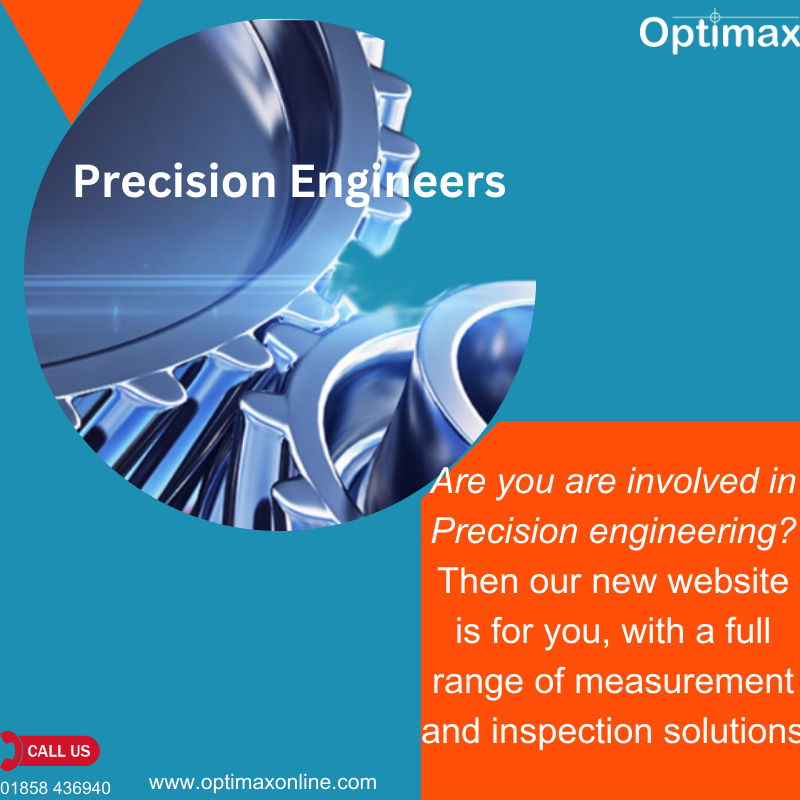 Optimax

Precision Engineers

Are you are involved in Precision engineering? Then our new website is for you, with a full range of measurement and inspection solutions

CALL US

01858 436940

www.optimaxonline.com